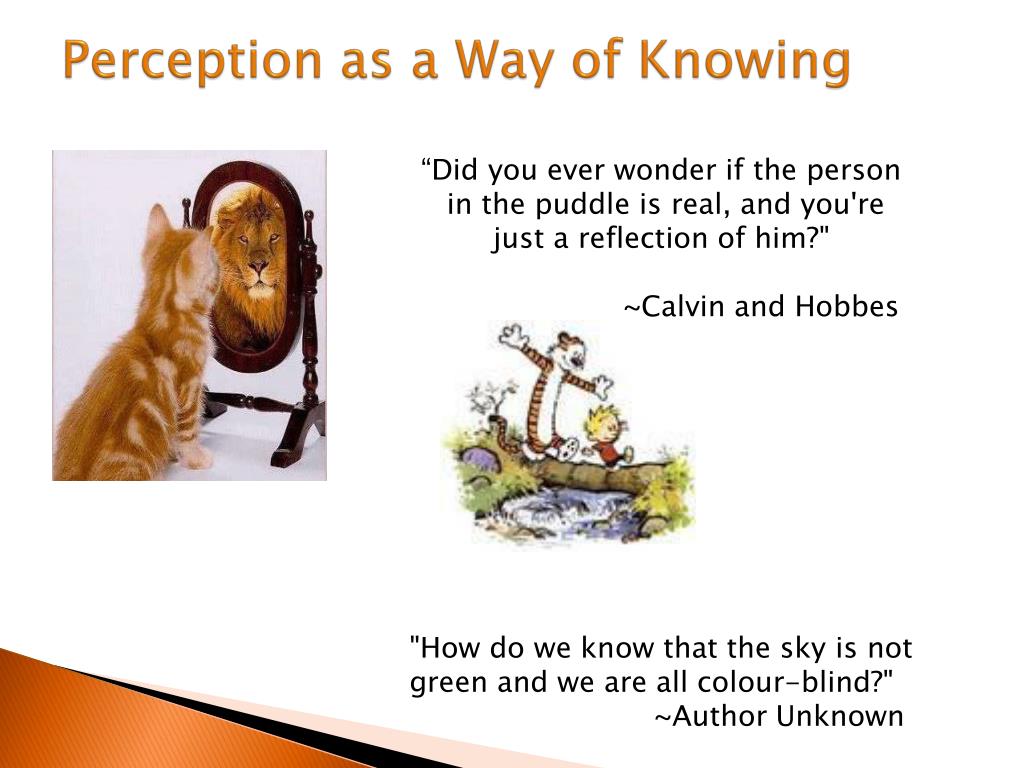 Perception as a Way of Knowing

“Did you ever wonder if the person in the puddle is real, and you're just a reflection of him?"

~Calvin and Hobbes

"How do we know that the sky is not green and we are all colour-blind?"
~Author Unknown